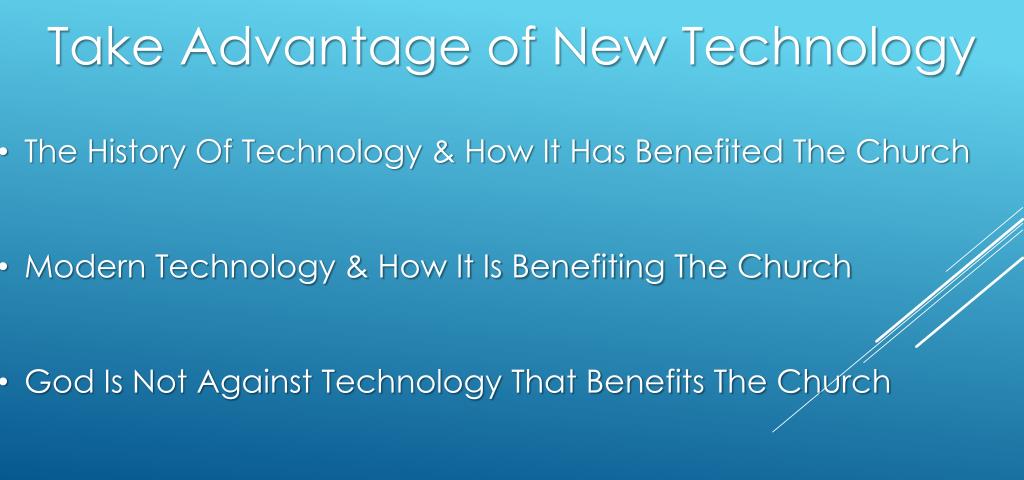 Take Advantage of New Technology

• The History Of Technology & How It Has Benefited The Church

• Modern Technology & How It Is Benefiting The Church

• God Is Not Against Technology That Benefits The Church